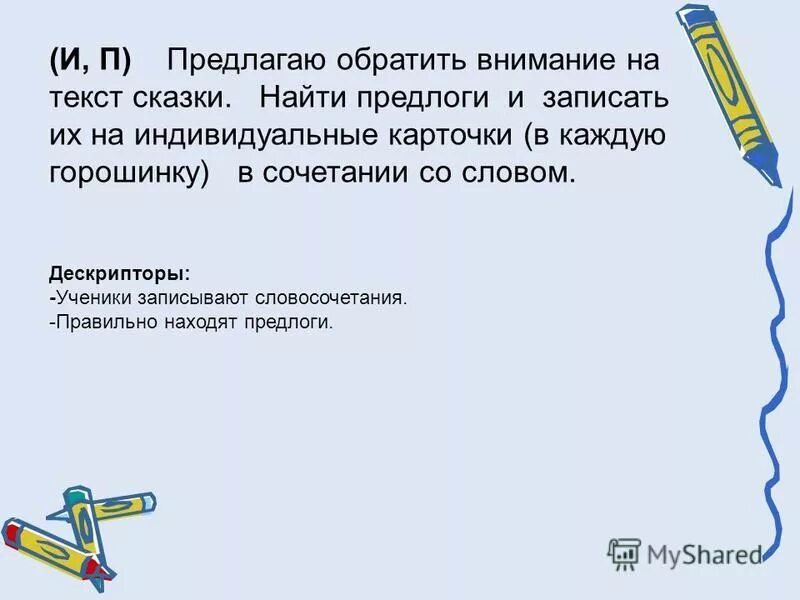 (И, П) Предлагаю обратить внимание на текст сказки. Найти предлоги и записать их на индивидуальные карточки (в каждую горошинку) в сочетании со словом.

Дескрипторы:
-Ученики записывают словосочетания.
-Правильно находят предлоги.

MyShared